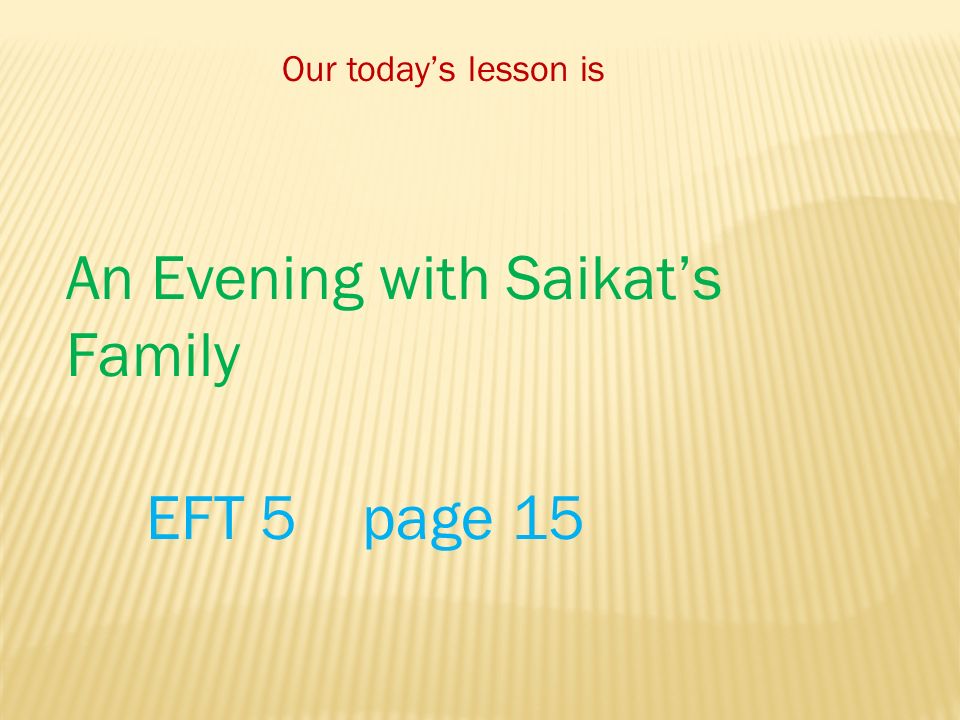 Our today's lesson is

An Evening with Saikat's Family

EFT 5 page 15